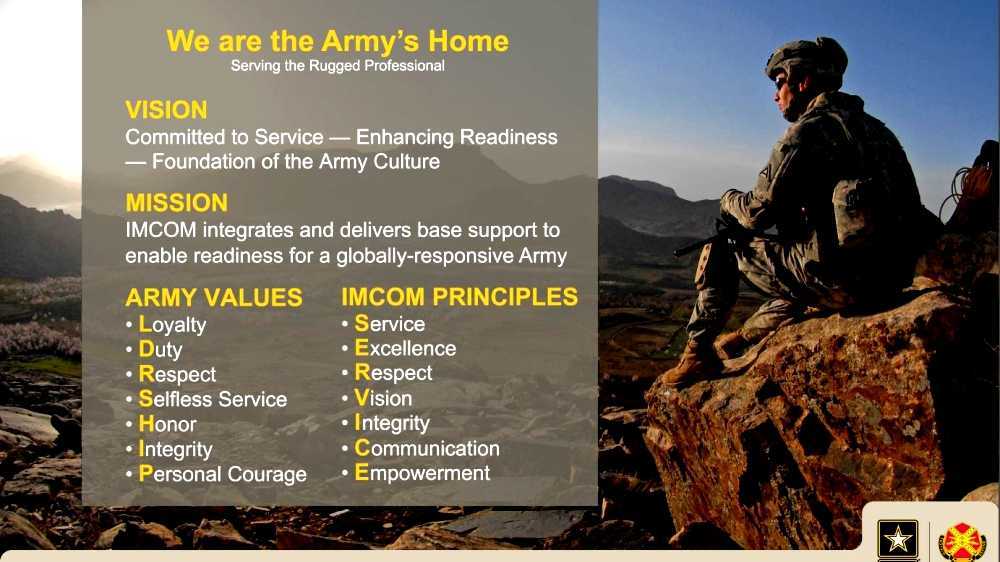 We are the Army's Home
Serving the Rugged Professional

VISION
Committed to Service — Enhancing Readiness — Foundation of the Army Culture

MISSION
IMCOM integrates and delivers base support to enable readiness for a globally-responsive Army

ARMY VALUES
• Loyalty
• Duty
• Respect
• Selfless Service
• Honor
• Integrity
• Personal Courage

IMCOM PRINCIPLES
• Service
• Excellence
• Respect
• Vision
• Integrity
• Communication
• Empowerment